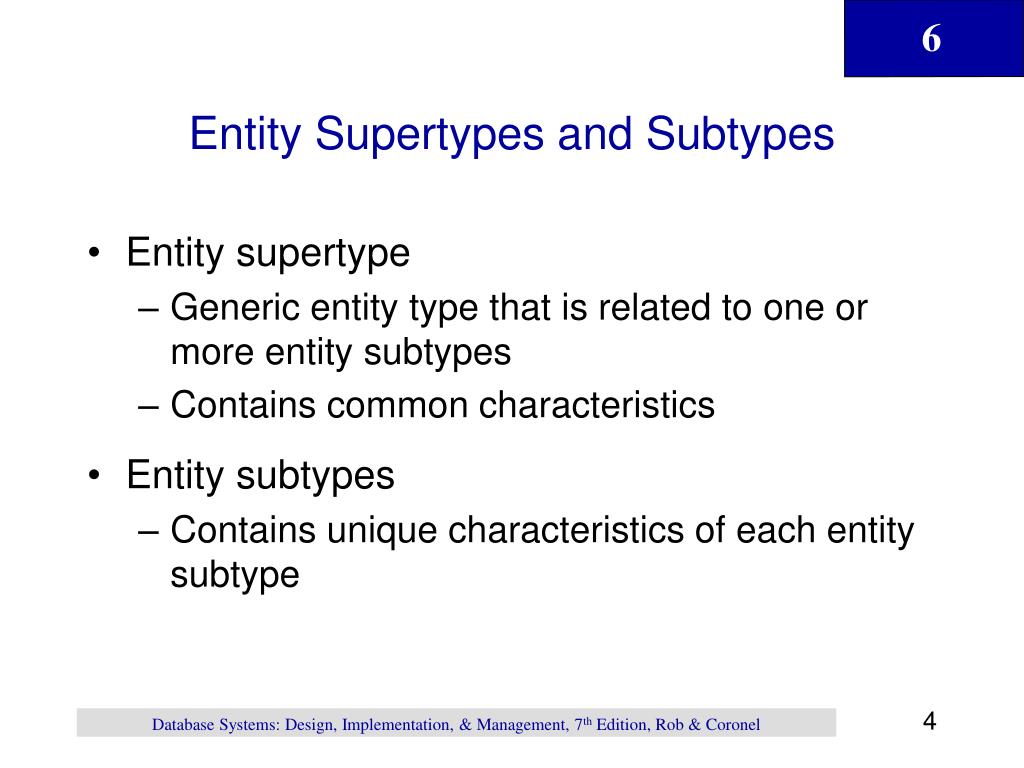 6

Entity Supertypes and Subtypes

• Entity supertype
– Generic entity type that is related to one or more entity subtypes
– Contains common characteristics

• Entity subtypes
– Contains unique characteristics of each entity subtype

Database Systems: Design, Implementation, & Management, 7$^{th}$ Edition, Rob & Coronel

4